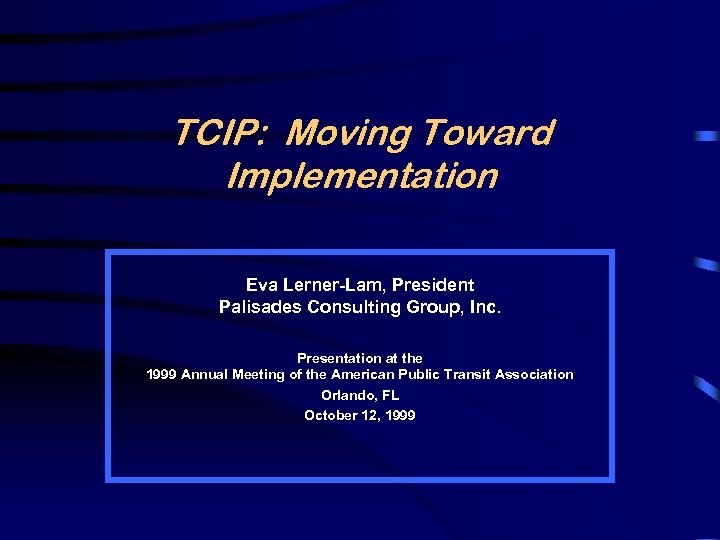 TCIP: Moving Toward Implementation

Eva Lerner-Lam, President
Palisades Consulting Group, Inc.

Presentation at the
1999 Annual Meeting of the American Public Transit Association
Orlando, FL
October 12, 1999